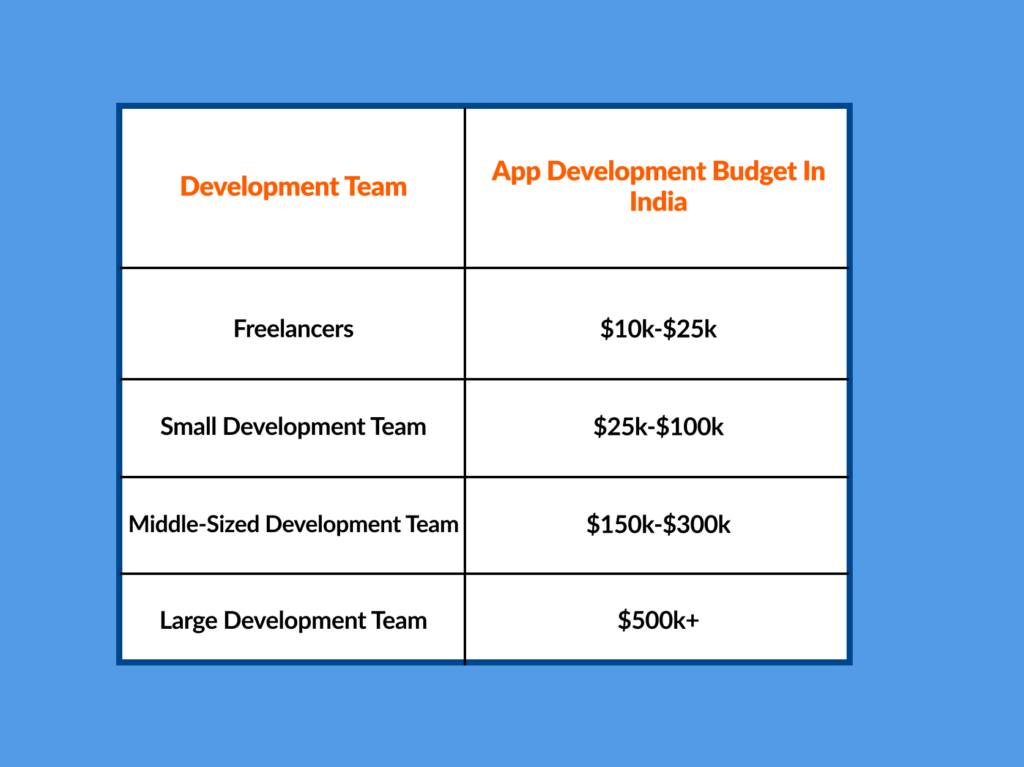 | Development Team | App Development Budget In India |
|---|---|
| Freelancers | \$10k-\$25k |
| Small Development Team | \$25k-\$100k |
| Middle-Sized Development Team | \$150k-\$300k |
| Large Development Team | \$500k+ |